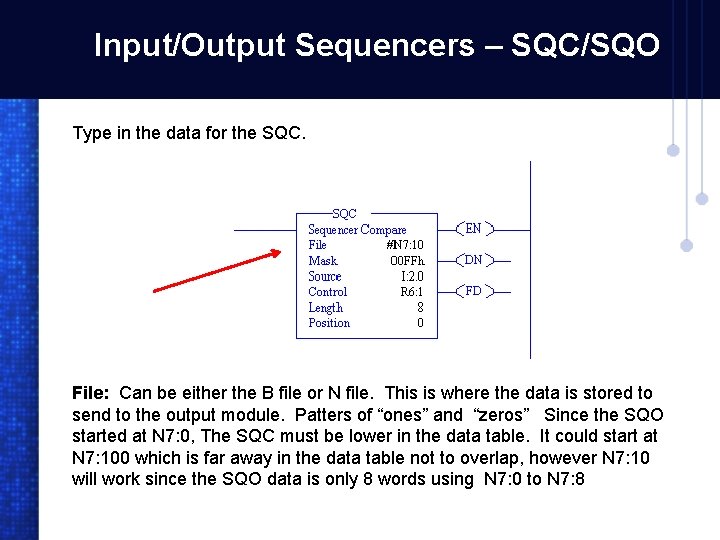 Input/Output Sequencers – SQC/SQO

Type in the data for the SQC.

SQC
Sequencer Compare
File #N7:10
Mask 00FFh
Source I:2.0
Control R6:1
Length 8
Position 0

EN
DN
FD

File: Can be either the B file or N file. This is where the data is stored to send to the output module. Patters of “ones” and “zeros” Since the SQO started at N7:0, The SQC must be lower in the data table. It could start at N7:100 which is far away in the data table not to overlap, however N7:10 will work since the SQO data is only 8 words using N7:0 to N7:8